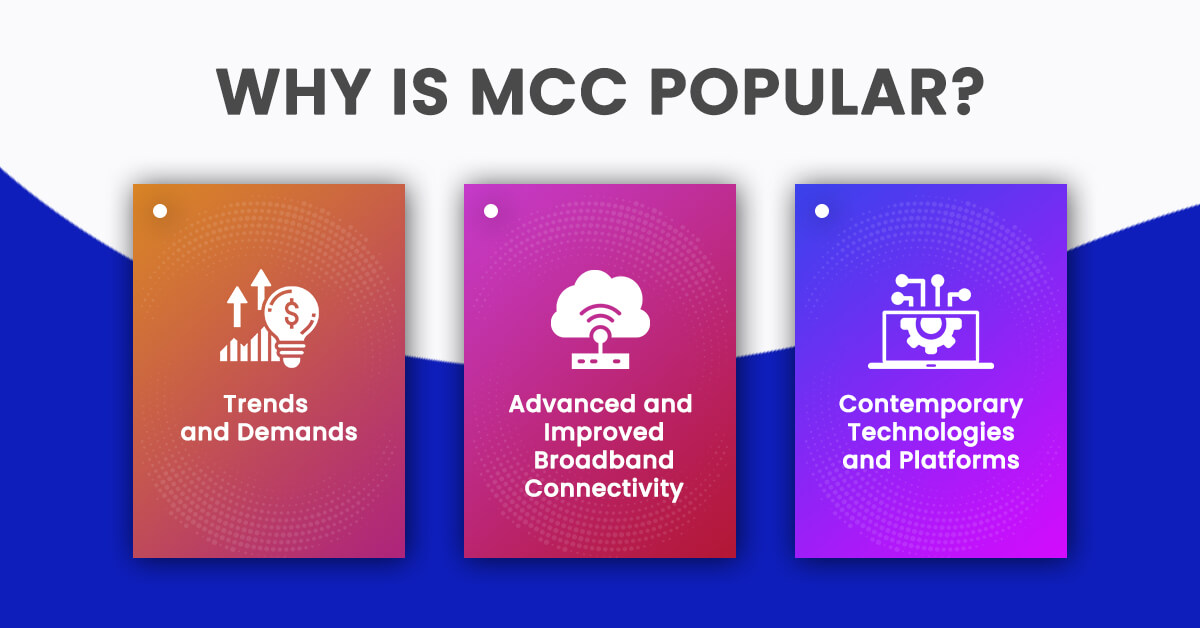 WHY IS MCC POPULAR?

Trends and Demands

Advanced and Improved Broadband Connectivity

Contemporary Technologies and Platforms